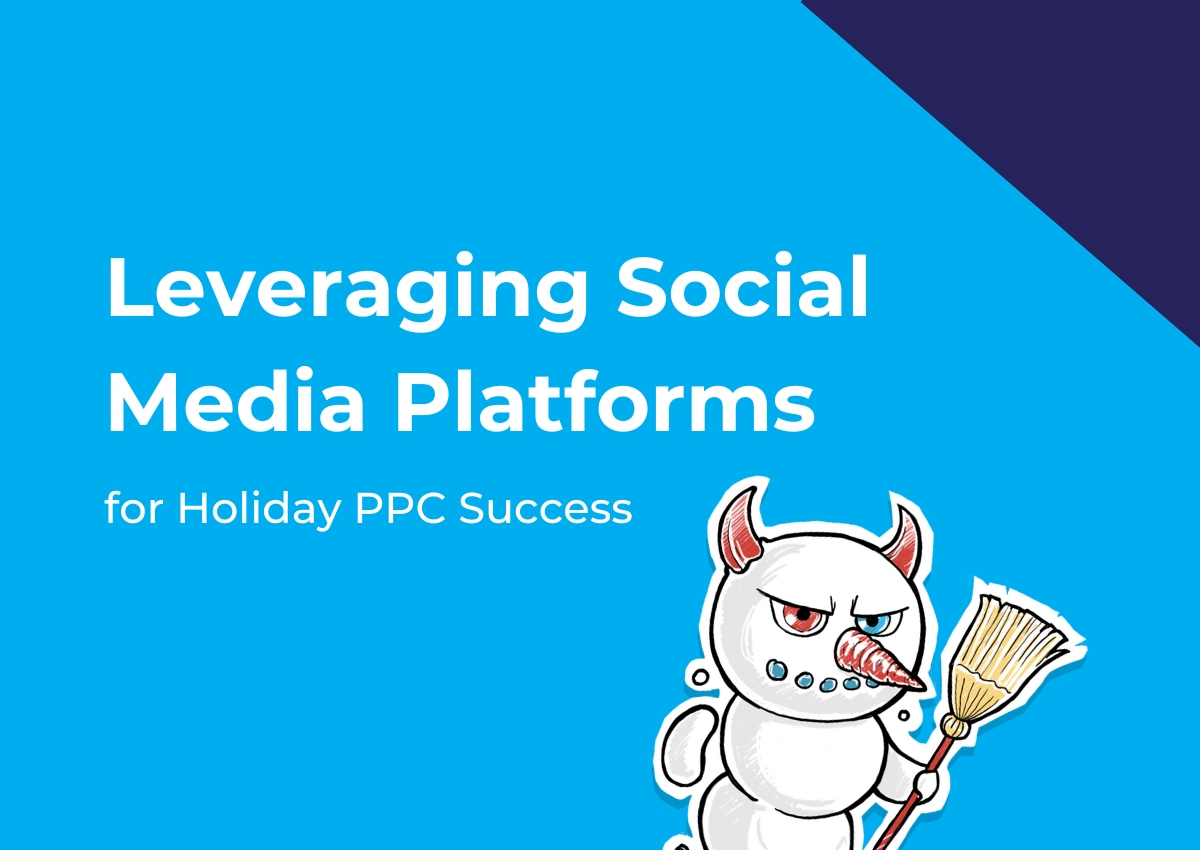 Leveraging Social Media Platforms

for Holiday PPC Success